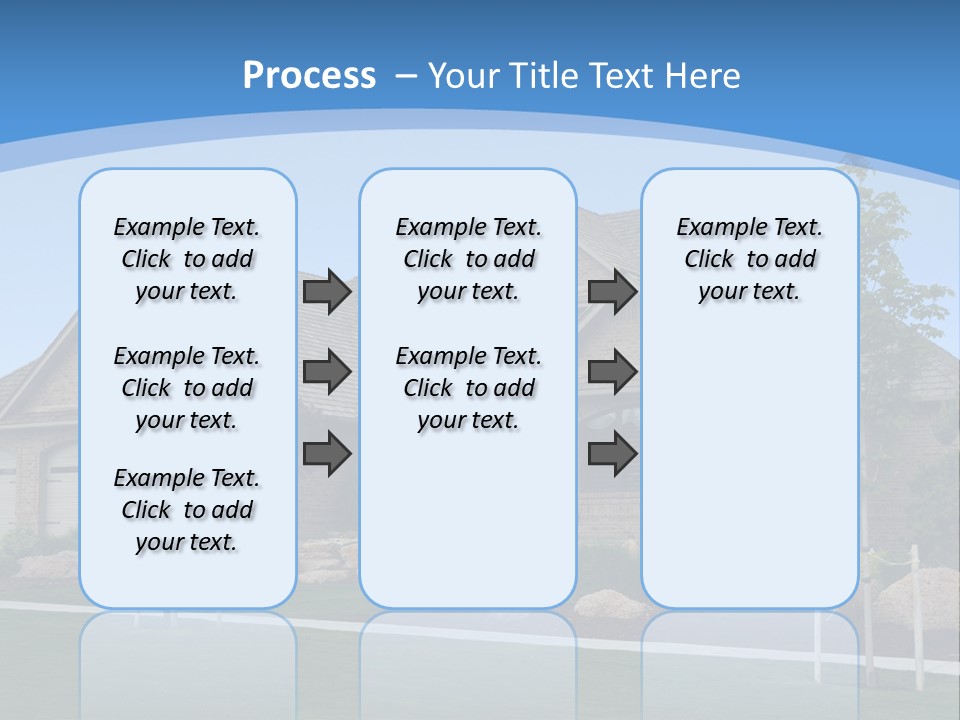 Process – Your Title Text Here

Example Text. Click to add your text.

Example Text. Click to add your text.

Example Text. Click to add your text.

Example Text. Click to add your text.

Example Text. Click to add your text.

Example Text. Click to add your text.